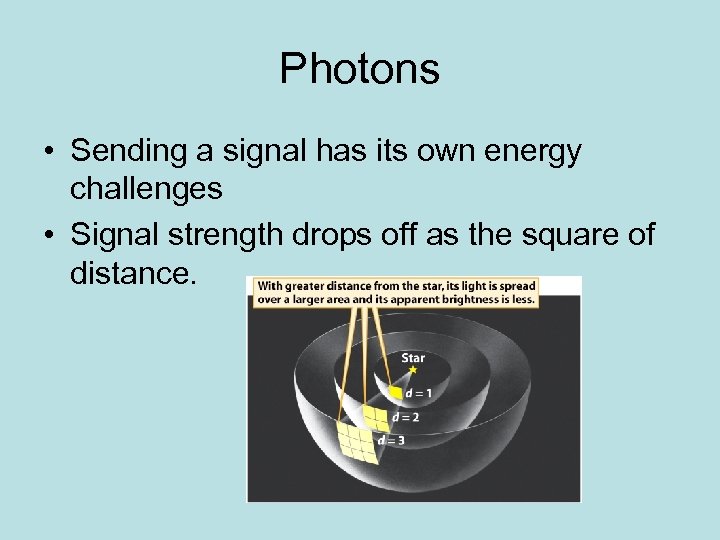 Photons

• Sending a signal has its own energy challenges
• Signal strength drops off as the square of distance.

With greater distance from the star, its light is spread over a larger area and its apparent brightness is less.

Star

$d = 1$

$d = 2$

$d = 3$